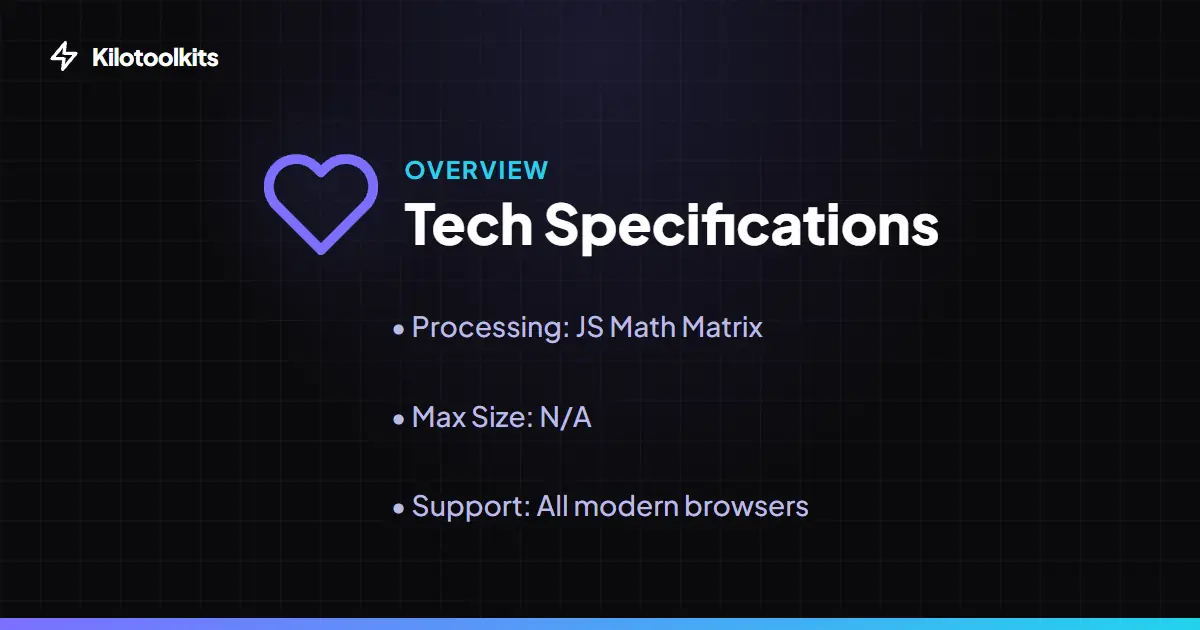 Kilotoolkits

OVERVIEW

Tech Specifications

• Processing: JS Math Matrix

• Max Size: N/A

• Support: All modern browsers